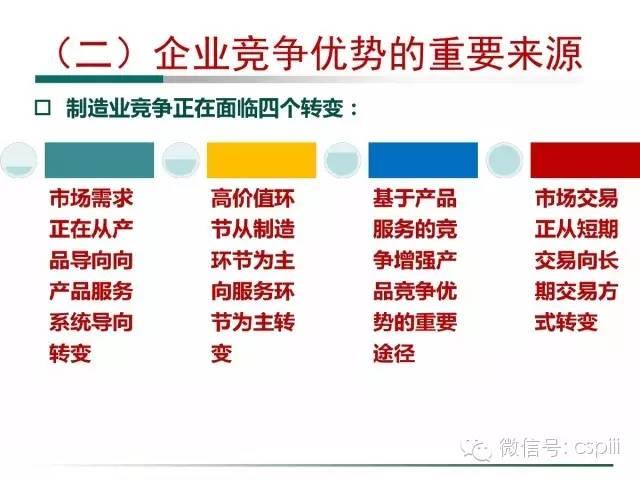 （二）企业竞争优势的重要来源

□ 制造业竞争正在面临四个转变：

市场需求正在从产品导向向产品服务系统导向转变

高价值环节从制造环节为主向服务环节为主转变

基于产品服务的竞争增强产品竞争优势的重要途径

市场交易正从短期交易向长期交易方式转变

微信号：cspiii